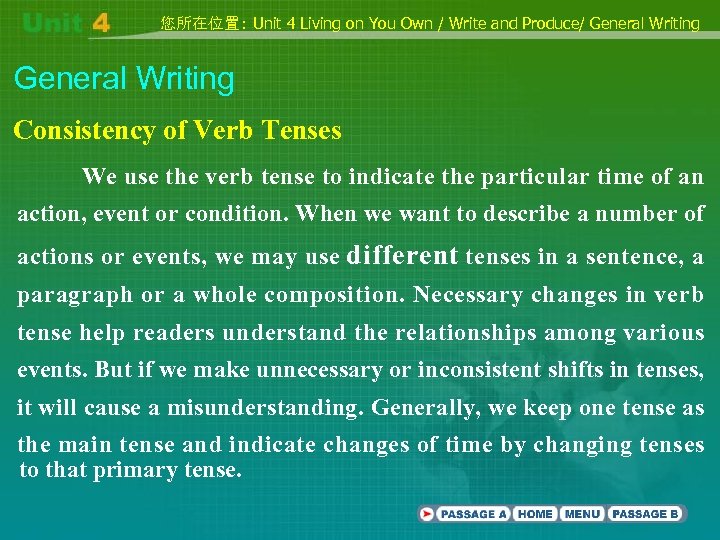 Unit 4

您所在位置: Unit 4 Living on You Own / Write and Produce/ General Writing

General Writing

Consistency of Verb Tenses

We use the verb tense to indicate the particular time of an action, event or condition. When we want to describe a number of actions or events, we may use different tenses in a sentence, a paragraph or a whole composition. Necessary changes in verb tense help readers understand the relationships among various events. But if we make unnecessary or inconsistent shifts in tenses, it will cause a misunderstanding. Generally, we keep one tense as the main tense and indicate changes of time by changing tenses to that primary tense.

PASSAGE A HOME MENU PASSAGE B